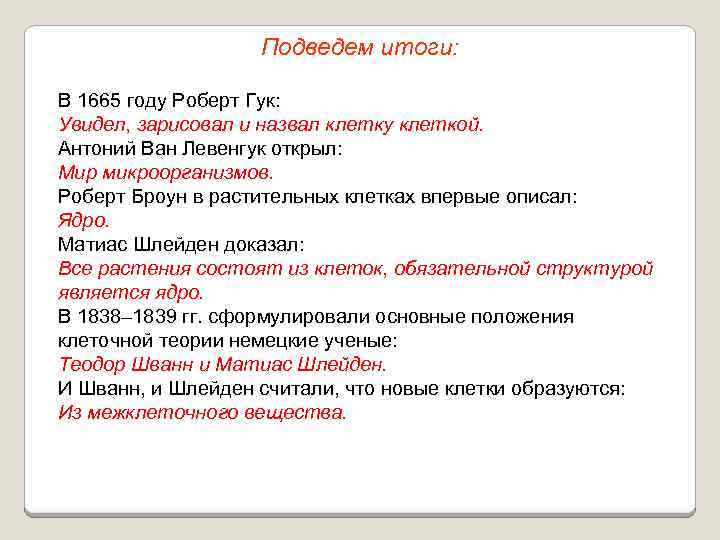 Подведем итоги:

В 1665 году Роберт Гук:
Увидел, зарисовал и назвал клетку клеткой.
Антоний Ван Левенгук открыл:
Мир микроорганизмов.
Роберт Броун в растительных клетках впервые описал:
Ядро.
Матиас Шлейден доказал:
Все растения состоят из клеток, обязательной структурой является ядро.
В 1838–1839 гг. сформулировали основные положения клеточной теории немецкие ученые:
Теодор Шванн и Матиас Шлейден.
И Шванн, и Шлейден считали, что новые клетки образуются:
Из межклеточного вещества.